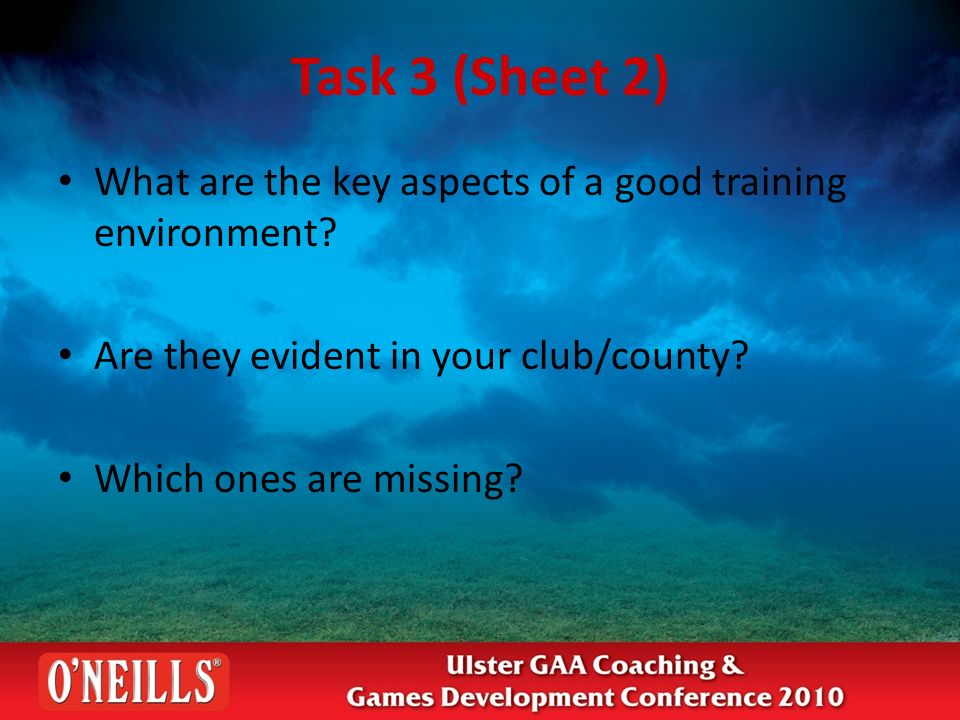 Task 3 (Sheet 2)

• What are the key aspects of a good training environment?

• Are they evident in your club/county?

• Which ones are missing?

O'NEILLS®

Ulster GAA Coaching & Games Development Conference 2010